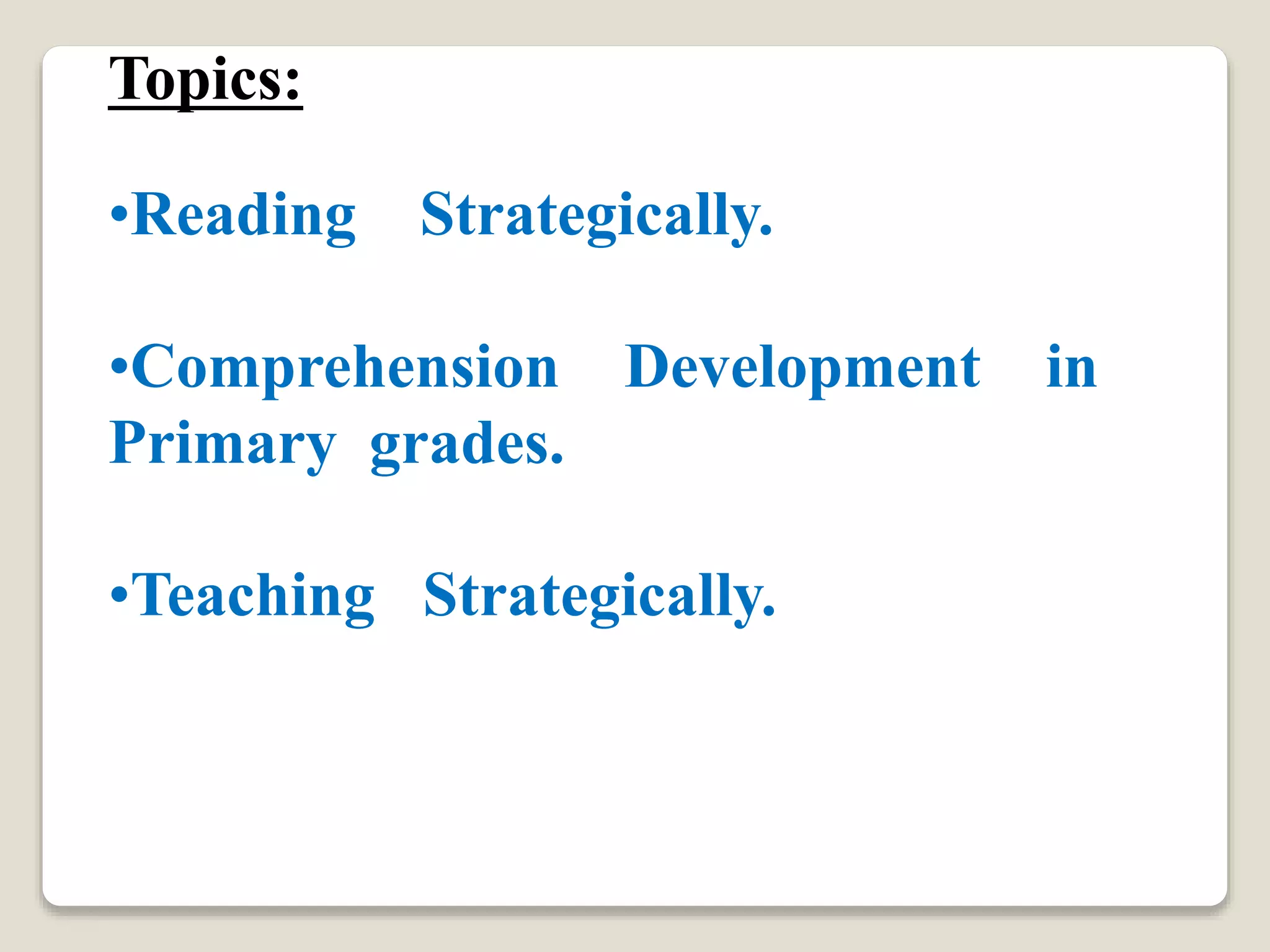 Topics:

•Reading Strategically.

•Comprehension Development in Primary grades.

•Teaching Strategically.